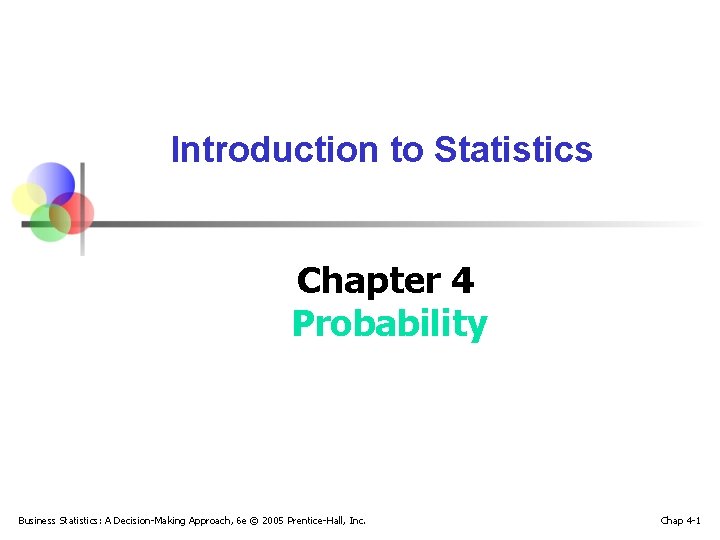 Introduction to Statistics

Chapter 4
Probability

Business Statistics: A Decision-Making Approach, 6e © 2005 Prentice-Hall, Inc.

Chap 4-1